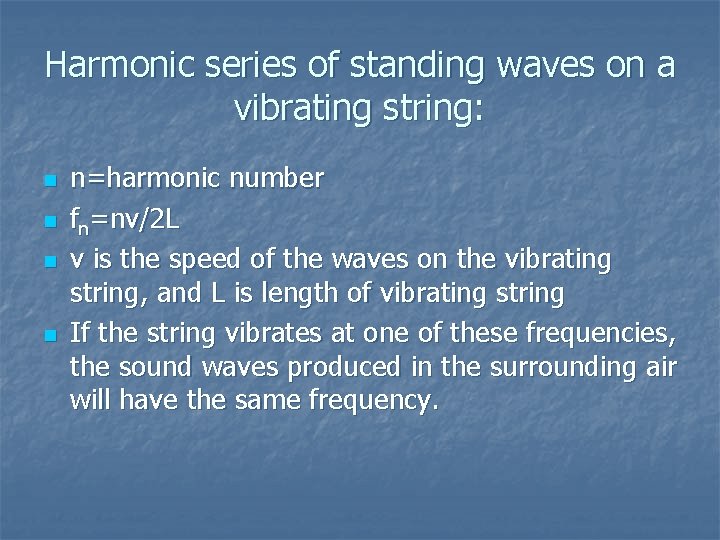 Harmonic series of standing waves on a vibrating string:

- n=harmonic number
- $f_n$=nv/2L
- v is the speed of the waves on the vibrating string, and L is length of vibrating string
- If the string vibrates at one of these frequencies, the sound waves produced in the surrounding air will have the same frequency.